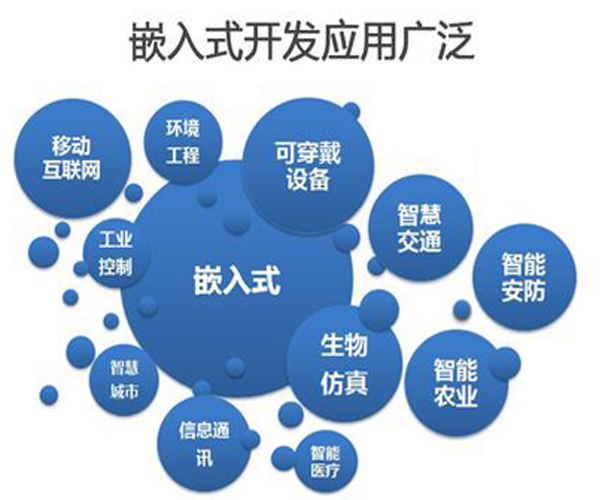 嵌入式开发应用广泛

移动互联网

环境工程

可穿戴设备

智慧交通

智能安防

工业控制

嵌入式

生物仿真

智能农业

智慧城市

信息通讯

智能医疗